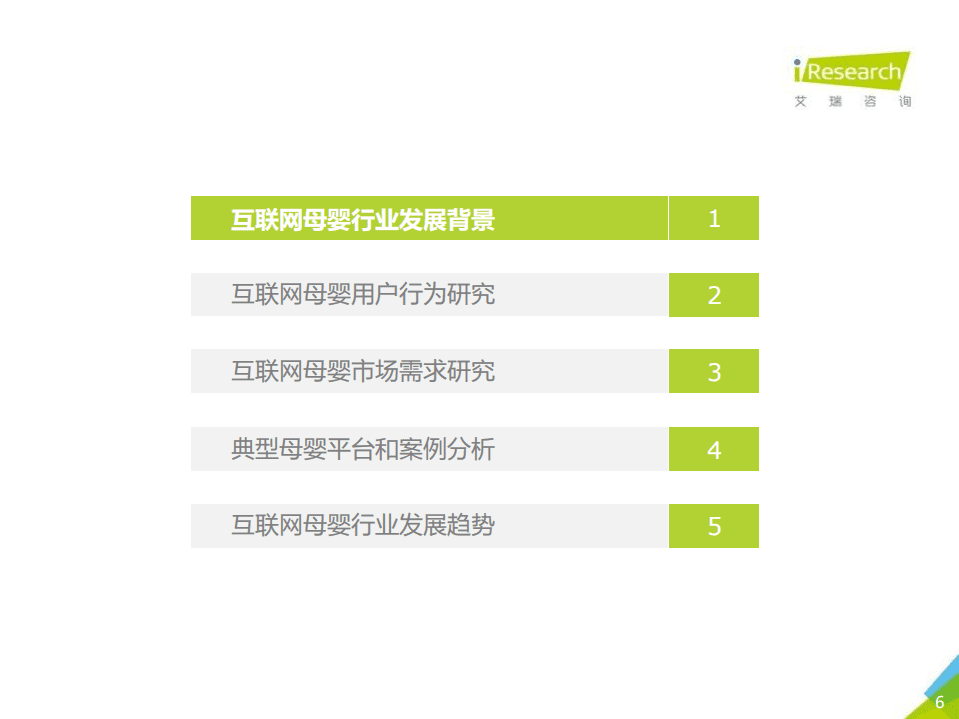 iResearch
艾瑞咨询

互联网母婴行业发展背景 1

互联网母婴用户行为研究 2

互联网母婴市场需求研究 3

典型母婴平台和案例分析 4

互联网母婴行业发展趋势 5

6